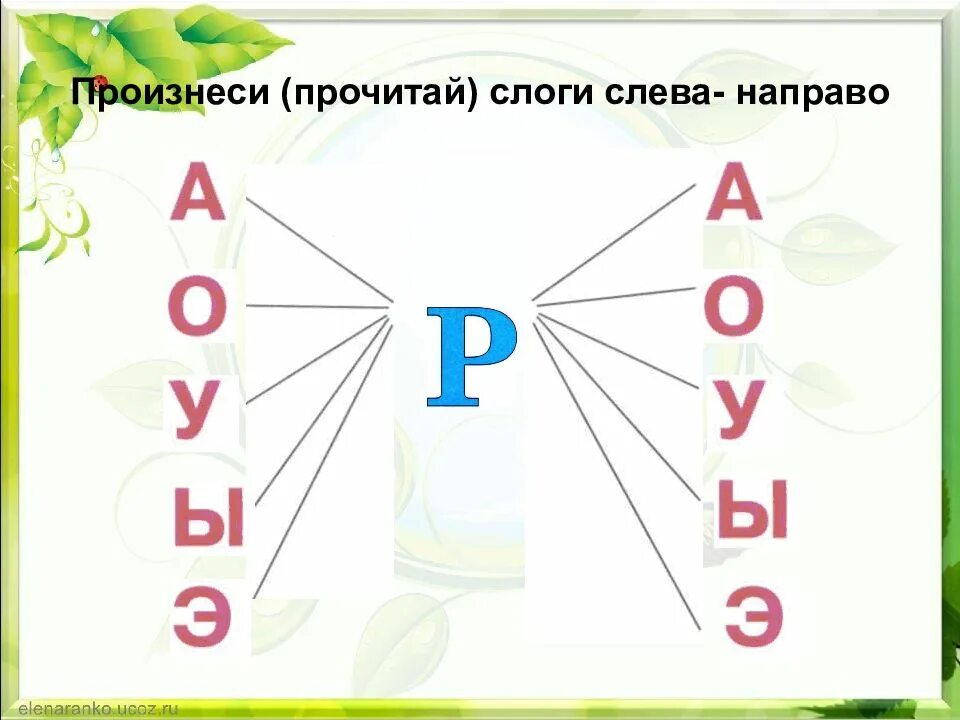 Произнеси (прочитай) слоги слева- направо

А
О
У
Ы
Э

Р

А
О
У
Ы
Э

elenaranko.ucoz.ru